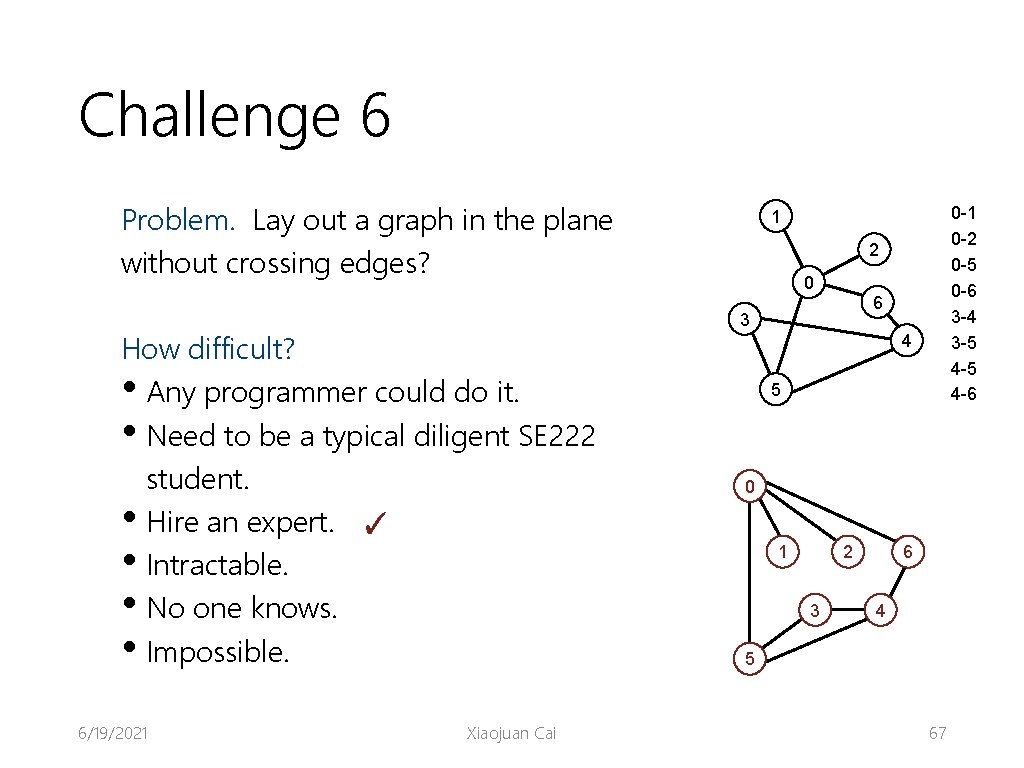 Challenge 6

Problem. Lay out a graph in the plane without crossing edges?

How difficult?
• Any programmer could do it.
• Need to be a typical diligent SE222 student.
• Hire an expert. ✓
• Intractable.
• No one knows.
• Impossible.

1
2
0
6
3
4
5

0-1
0-2
0-5
0-6
3-4
3-5
4-5
4-6

0
1
2
6
3
4
5

6/19/2021

Xiaojuan Cai

67